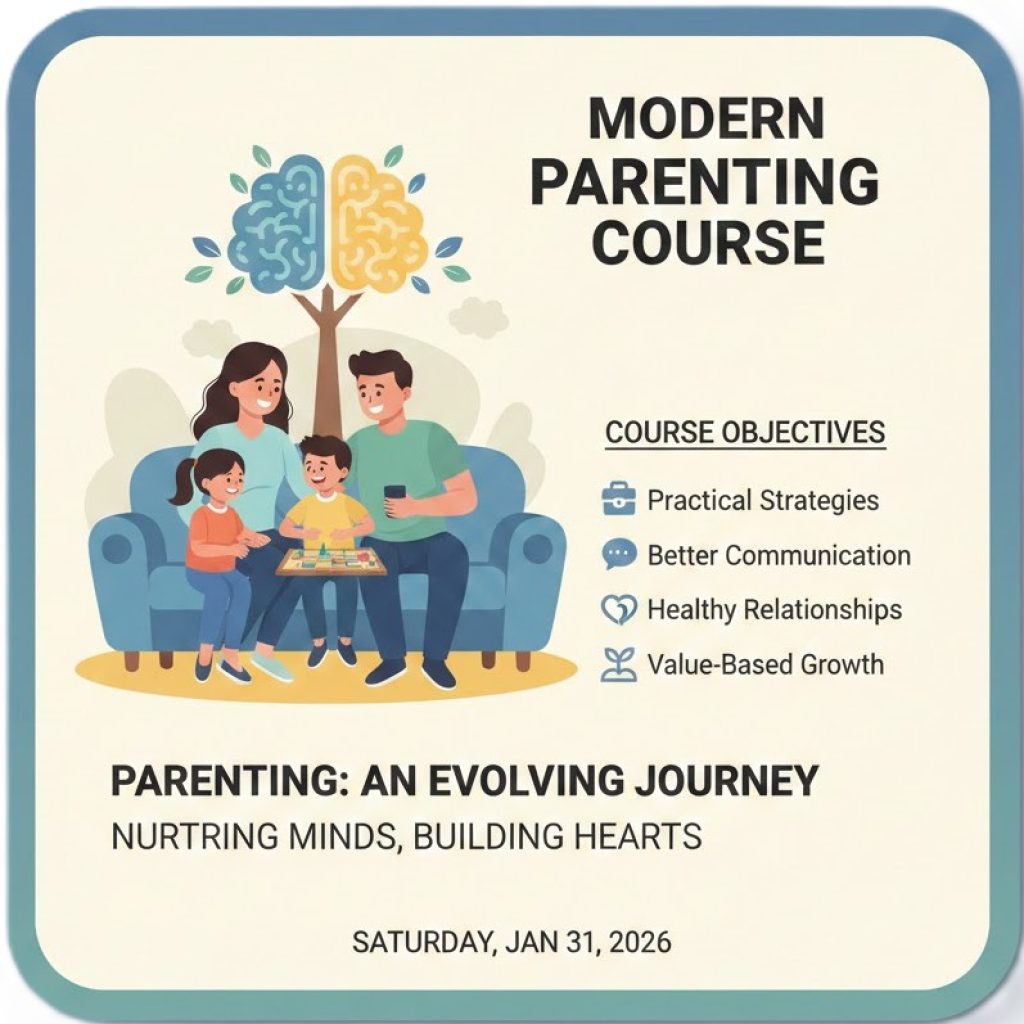 MODERN PARENTING COURSE

COURSE OBJECTIVES

Practical Strategies

Better Communication

Healthy Relationships

Value-Based Growth

PARENTING: AN EVOLVING JOURNEY

NURTRING MINDS, BUILDING HEARTS

SATURDAY, JAN 31, 2026